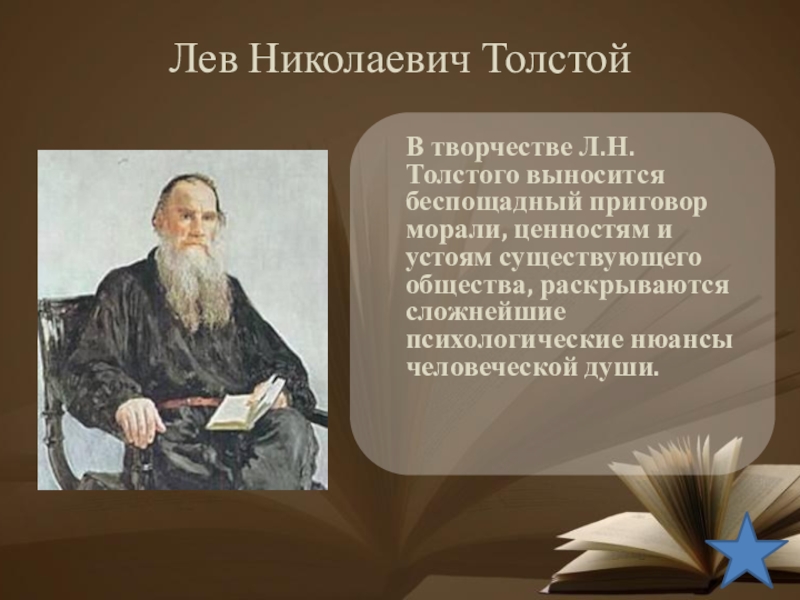 Лев Николаевич Толстой

В творчестве Л.Н. Толстого выносится беспощадный приговор морали, ценностям и устоям существующего общества, раскрываются сложнейшие психологические нюансы человеческой души.